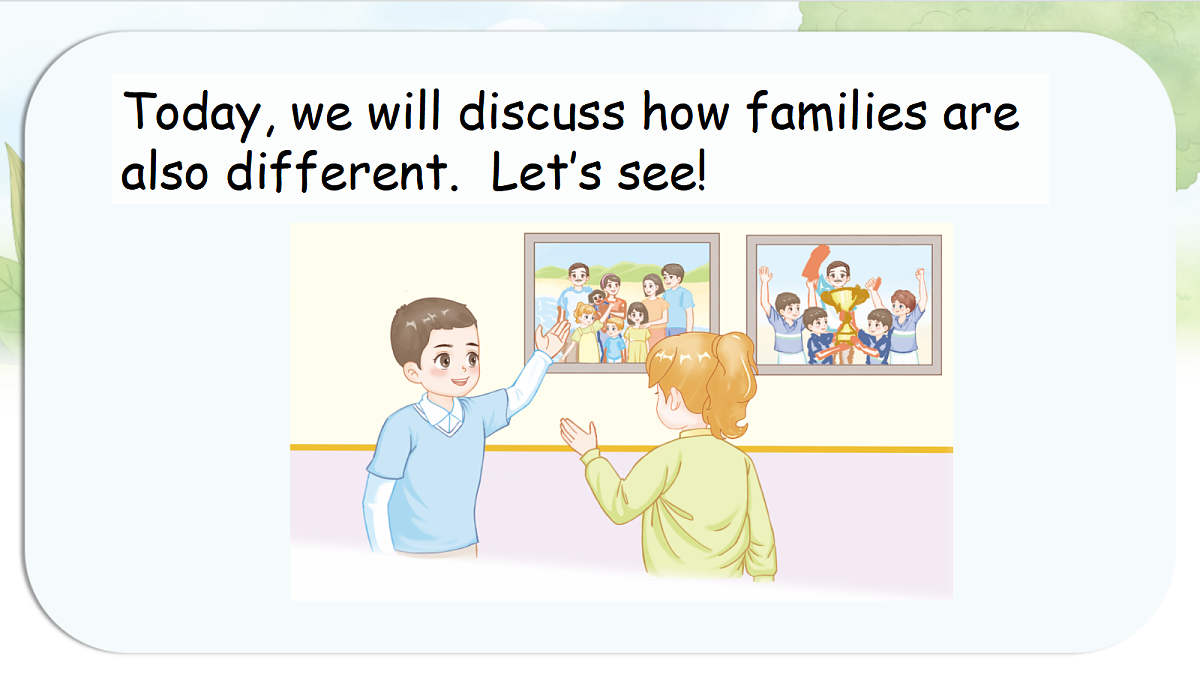 Today, we will discuss how families are also different.  Let’s see!